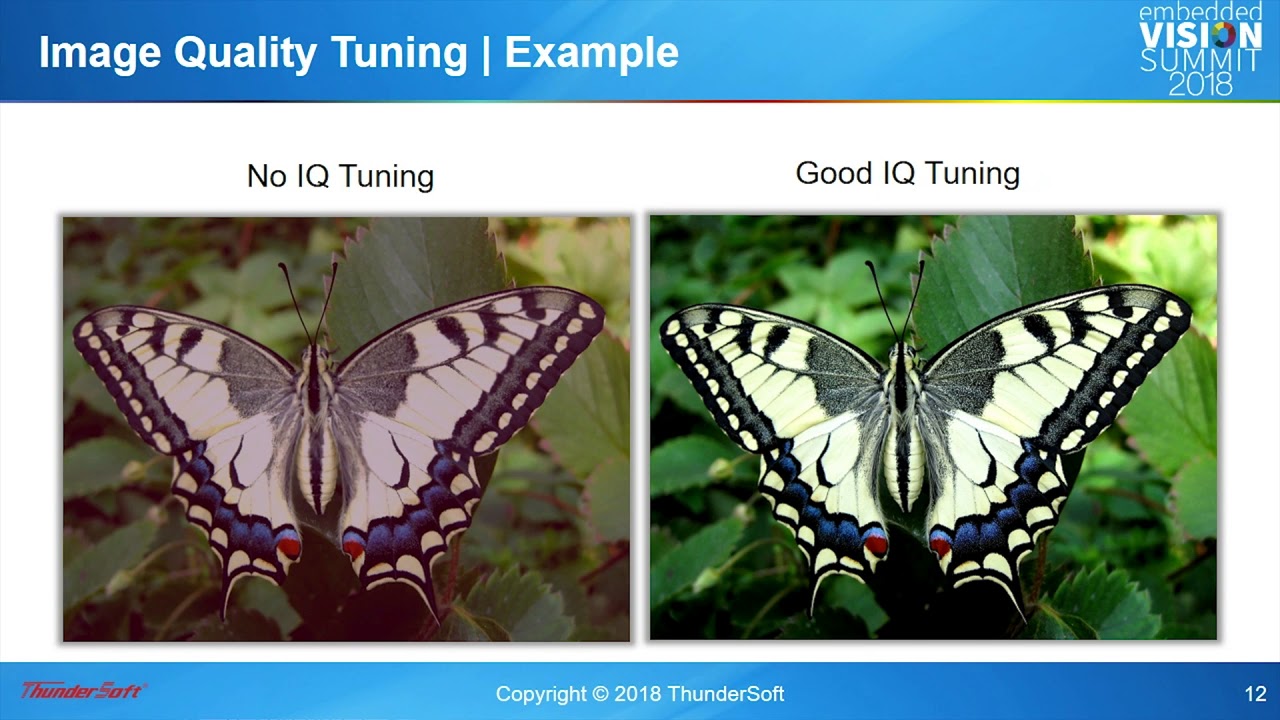 Image Quality Tuning | Example

embedded VISION SUMMIT 2018

No IQ Tuning

Good IQ Tuning

ThunderSoft®

Copyright © 2018 ThunderSoft

12